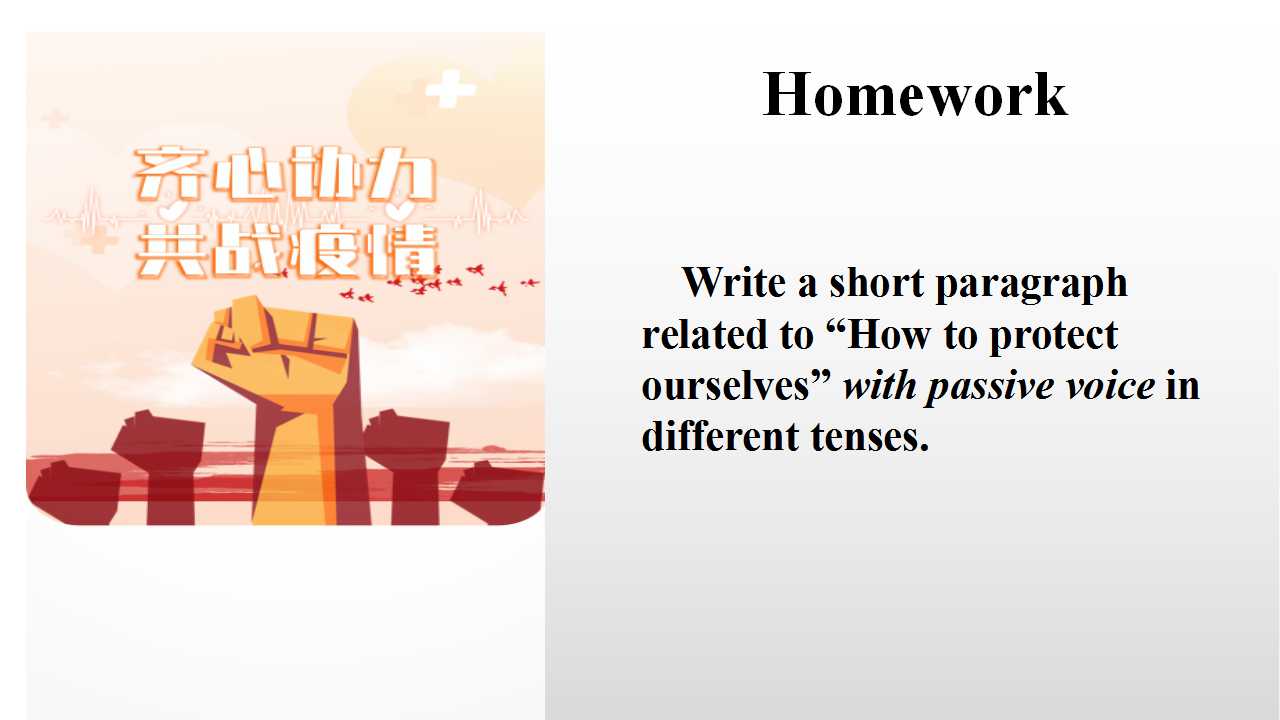 齐心协力
共战疫情

Homework

Write a short paragraph related to "How to protect ourselves" with passive voice in different tenses.